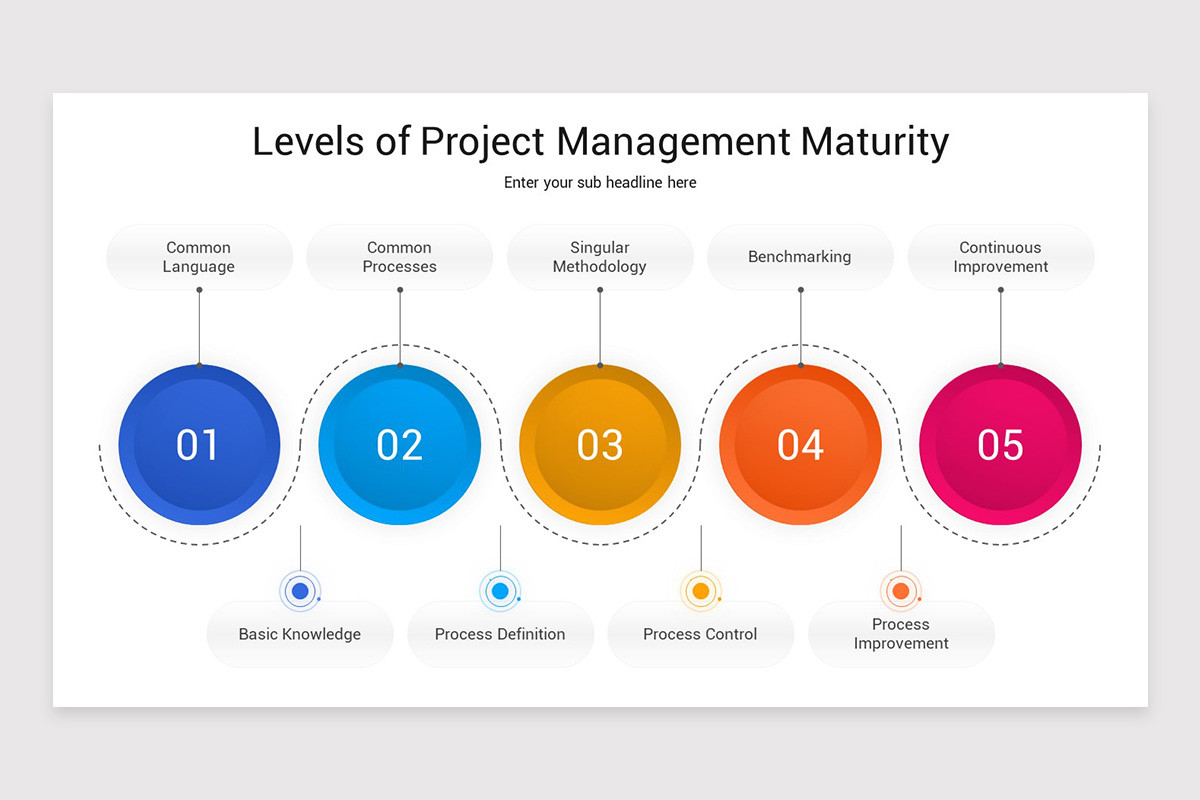 Levels of Project Management Maturity

Enter your sub headline here

Common Language

Common Processes

Singular Methodology

Benchmarking

Continuous Improvement

01

02

03

04

05

Basic Knowledge

Process Definition

Process Control

Process Improvement